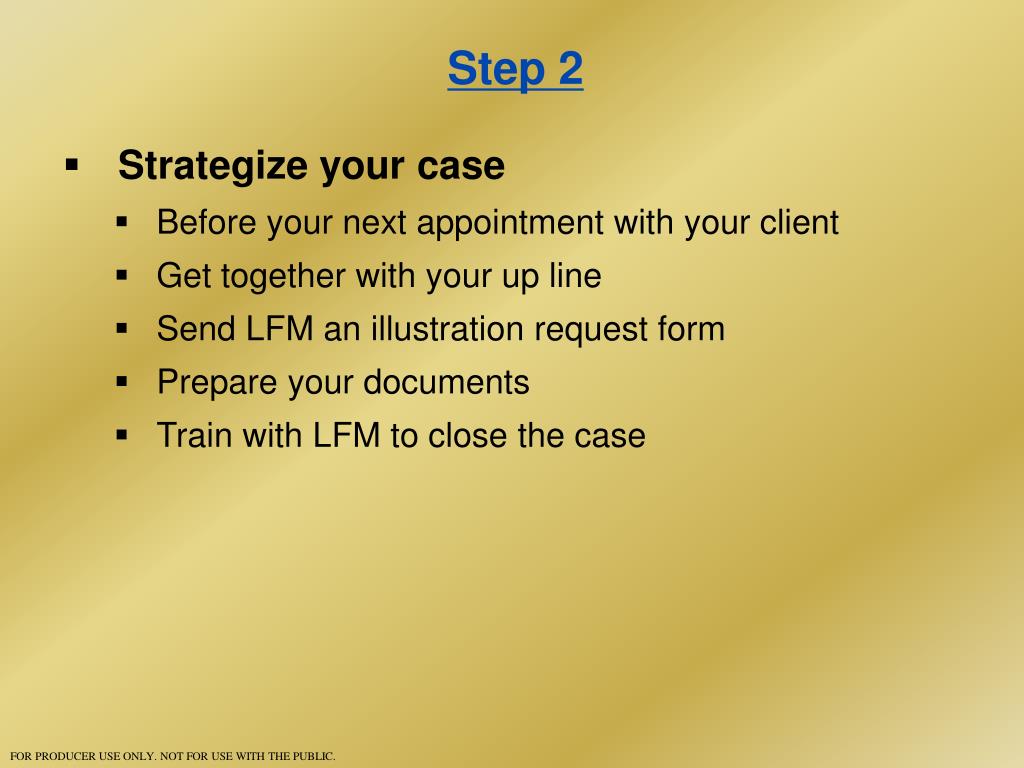 Step 2

▪ Strategize your case
▪ Before your next appointment with your client
▪ Get together with your up line
▪ Send LFM an illustration request form
▪ Prepare your documents
▪ Train with LFM to close the case

FOR PRODUCER USE ONLY. NOT FOR USE WITH THE PUBLIC.